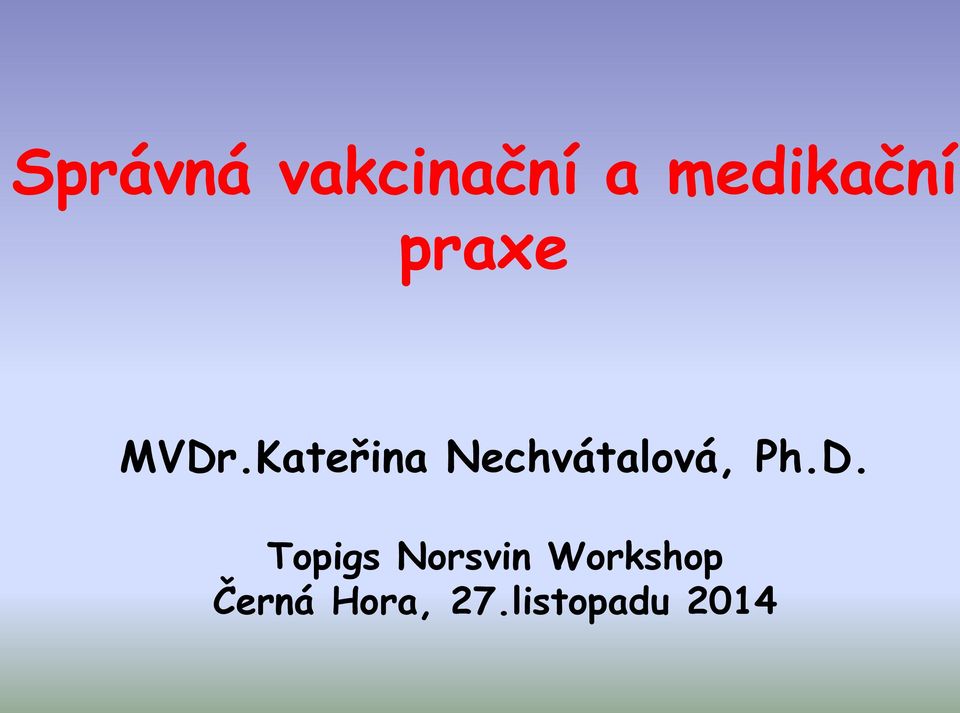 Správná vakcinační a medikační praxe

MVDr.Kateřina Nechvátalová, Ph.D.

Topigs Norsvin Workshop
Černá Hora, 27.listopadu 2014